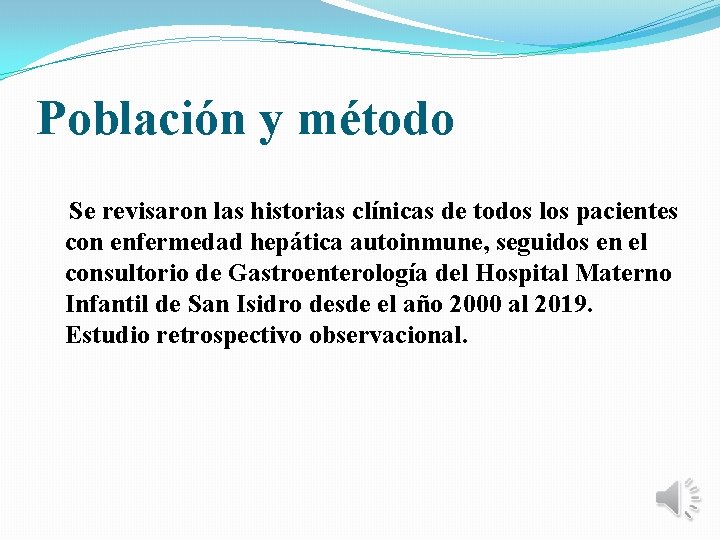 Población y método

Se revisaron las historias clínicas de todos los pacientes con enfermedad hepática autoinmune, seguidos en el consultorio de Gastroenterología del Hospital Materno Infantil de San Isidro desde el año 2000 al 2019.
Estudio retrospectivo observacional.